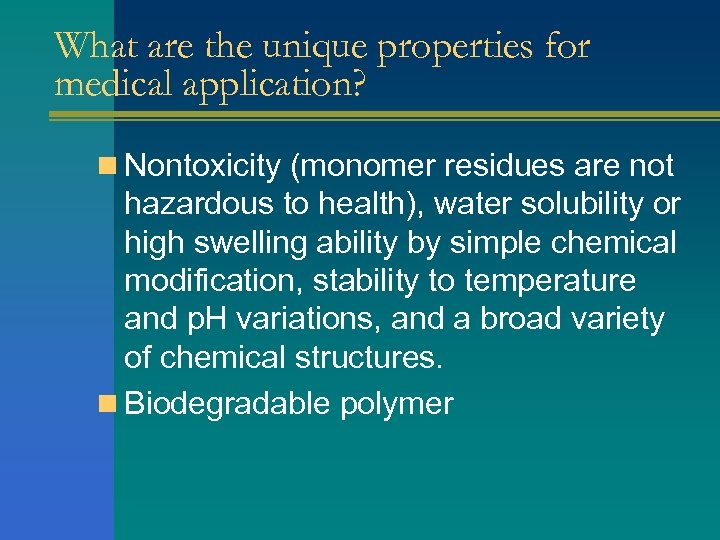 What are the unique properties for medical application?

Nontoxicity (monomer residues are not hazardous to health), water solubility or high swelling ability by simple chemical modification, stability to temperature and pH variations, and a broad variety of chemical structures.

Biodegradable polymer